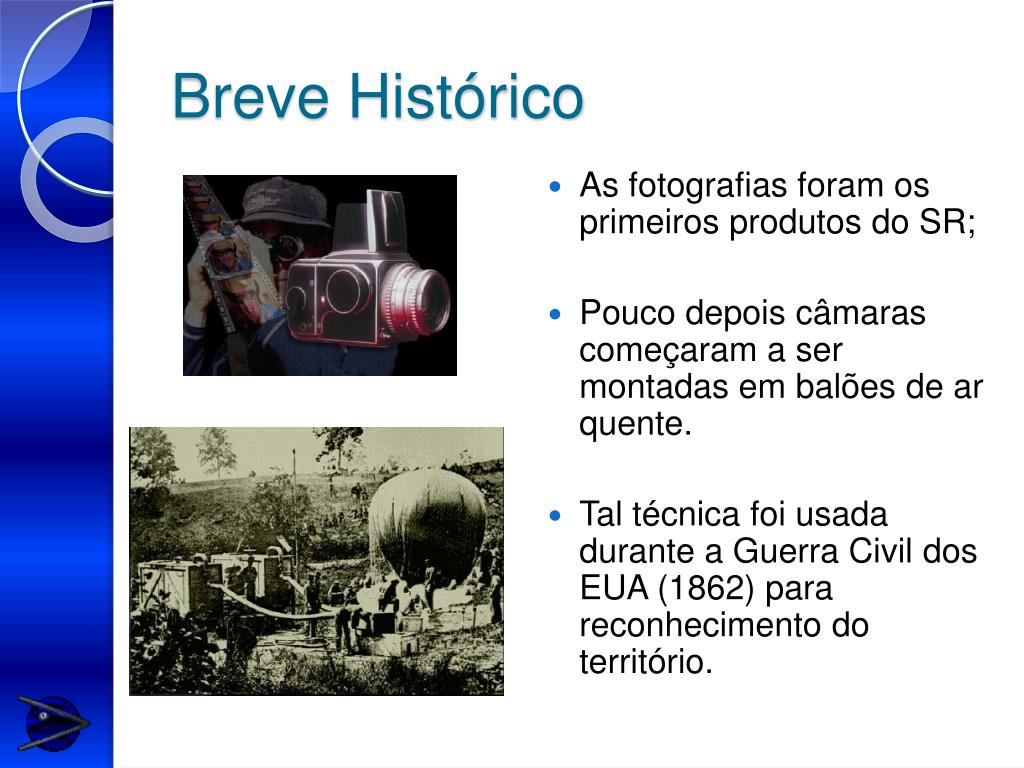 Breve Histórico

- As fotografias foram os primeiros produtos do SR;

- Pouco depois câmaras começaram a ser montadas em balões de ar quente.

- Tal técnica foi usada durante a Guerra Civil dos EUA (1862) para reconhecimento do território.